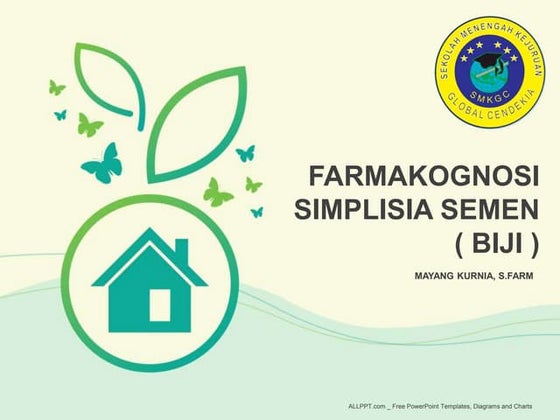 SEKOLAH MENENGAH KEJURUAN
SMKGC
GLOBAL CENDEKIA

FARMAKOGNOSI SIMPLISIA SEMEN ( BIJI )

MAYANG KURNIA, S.FARM

ALLPPT.com _ Free PowerPoint Templates, Diagrams and Charts